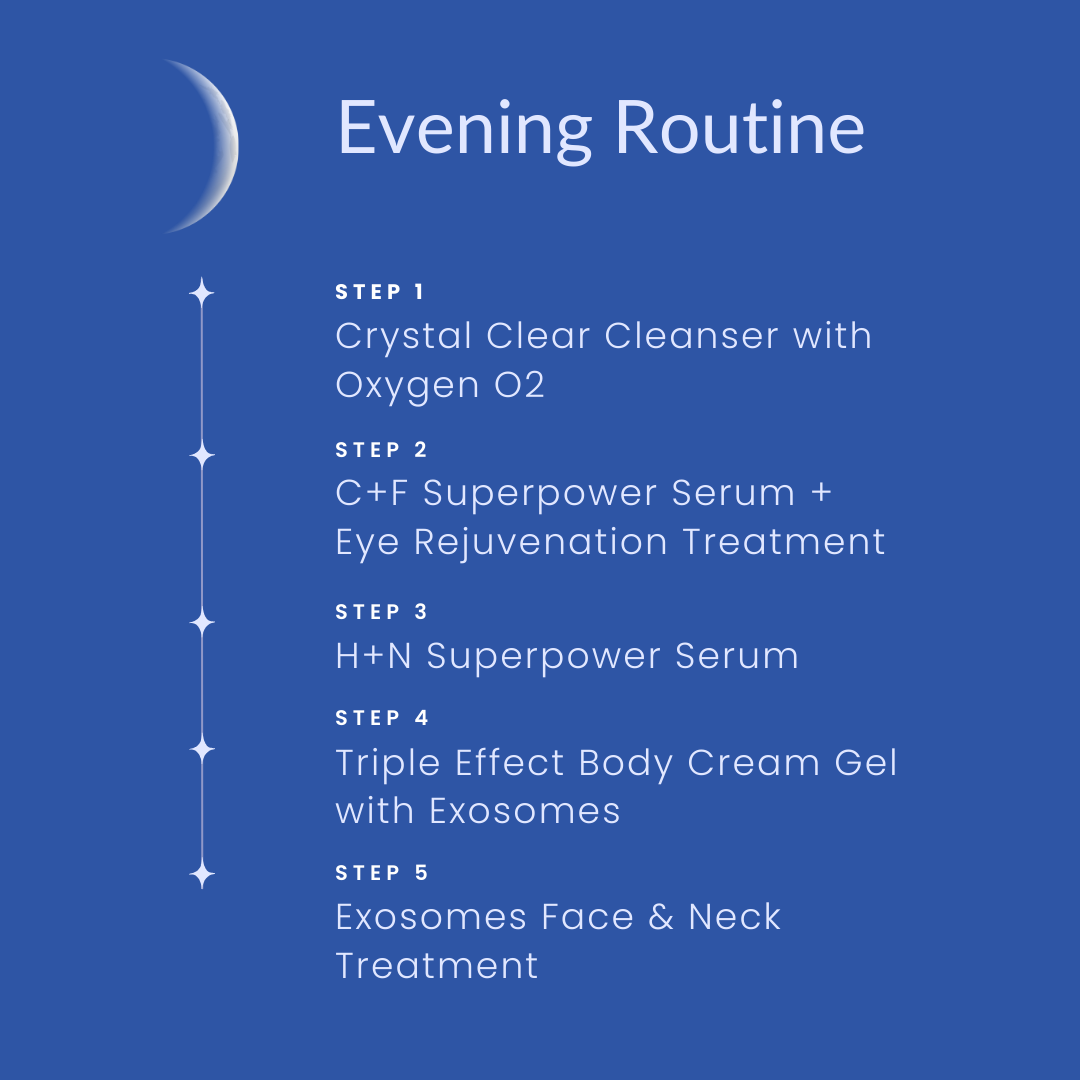 Evening Routine

STEP 1
Crystal Clear Cleanser with Oxygen O2

STEP 2
C+F Superpower Serum + Eye Rejuvenation Treatment

STEP 3
H+N Superpower Serum

STEP 4
Triple Effect Body Cream Gel with Exosomes

STEP 5
Exosomes Face & Neck Treatment